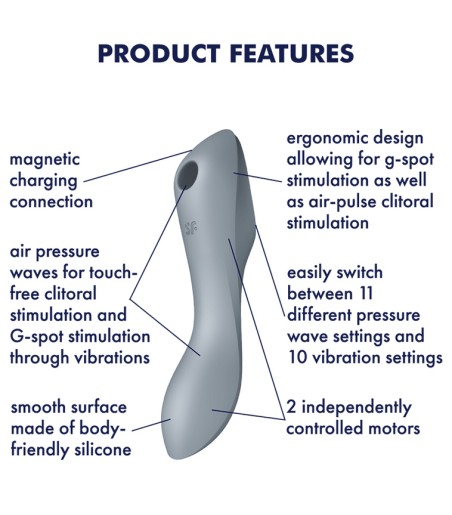 PRODUCT FEATURES

magnetic charging connection

air pressure waves for touch-free clitoral stimulation and G-spot stimulation through vibrations

smooth surface made of body-friendly silicone

SF

ergonomic design allowing for g-spot stimulation as well as air-pulse clitoral stimulation

easily switch between 11 different pressure wave settings and 10 vibration settings

2 independently controlled motors